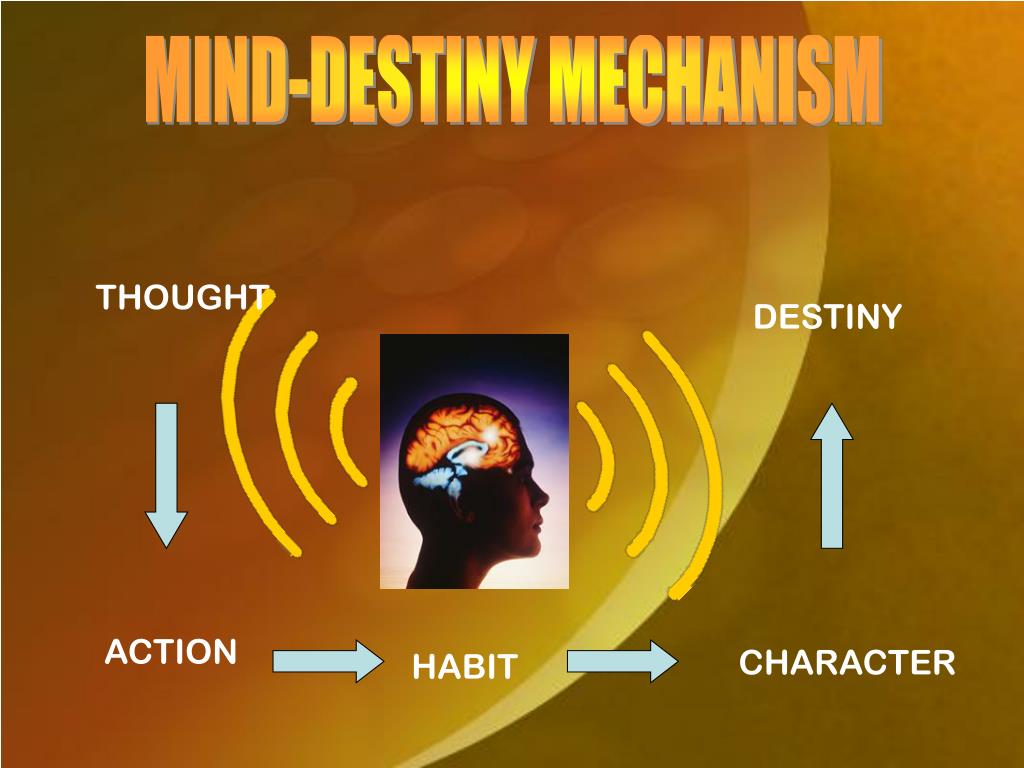 MIND-DESTINY MECHANISM

THOUGHT

DESTINY

ACTION

HABIT

CHARACTER